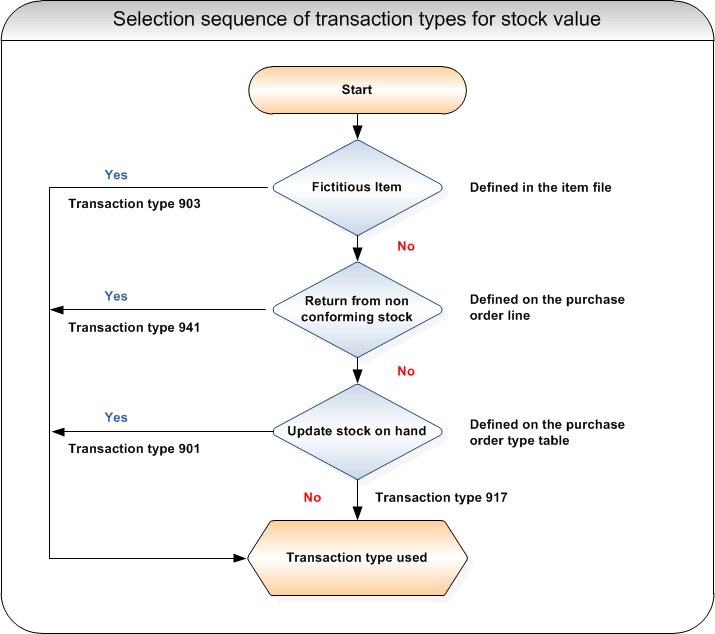 Selection sequence of transaction types for stock value

Start

Yes

Transaction type 903

Fictitious Item

Defined in the item file

No

Yes

Transaction type 941

Return from non conforming stock

Defined on the purchase order line

No

Yes

Transaction type 901

Update stock on hand

Defined on the purchase order type table

No

Transaction type 917

Transaction type used